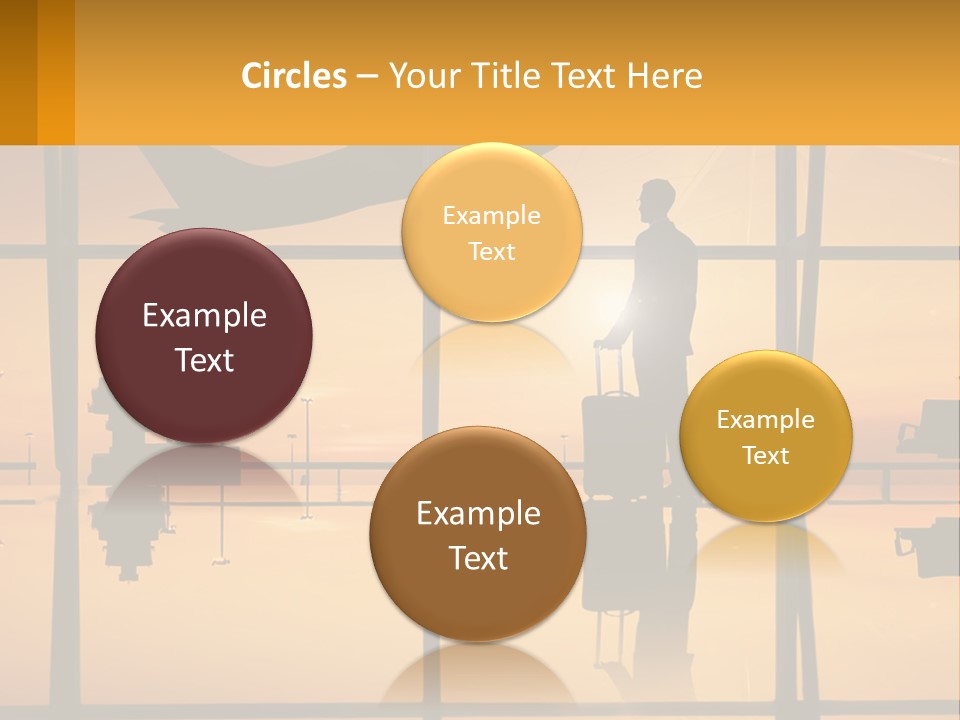 Circles – Your Title Text Here

Example Text

Example Text

Example Text

Example Text